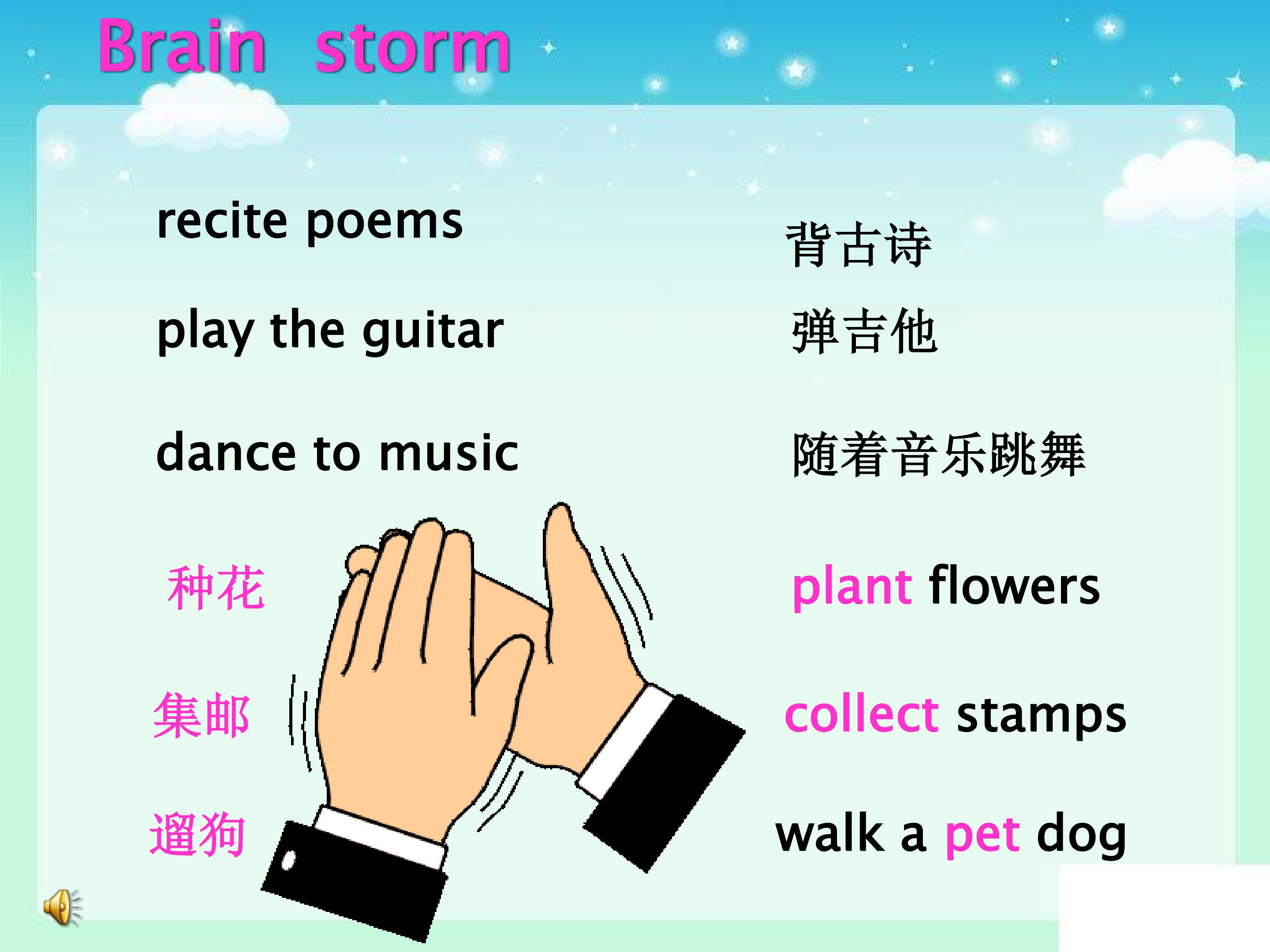 Brain storm

recite poems 背古诗

play the guitar 弹吉他

dance to music 随着音乐跳舞

种花 plant flowers

集邮 collect stamps

遛狗 walk a pet dog